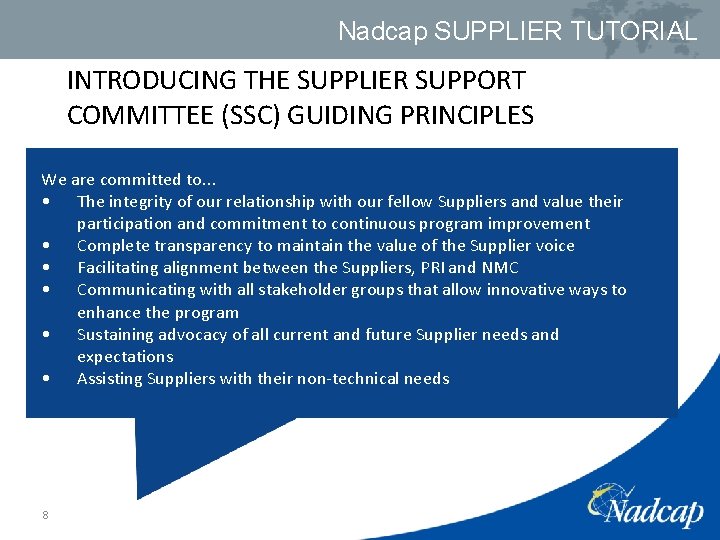 Nadcap SUPPLIER TUTORIAL

INTRODUCING THE SUPPLIER SUPPORT COMMITTEE (SSC) GUIDING PRINCIPLES

We are committed to...
• The integrity of our relationship with our fellow Suppliers and value their participation and commitment to continuous program improvement
• Complete transparency to maintain the value of the Supplier voice
• Facilitating alignment between the Suppliers, PRI and NMC
• Communicating with all stakeholder groups that allow innovative ways to enhance the program
• Sustaining advocacy of all current and future Supplier needs and expectations
• Assisting Suppliers with their non-technical needs

8

Nadcap